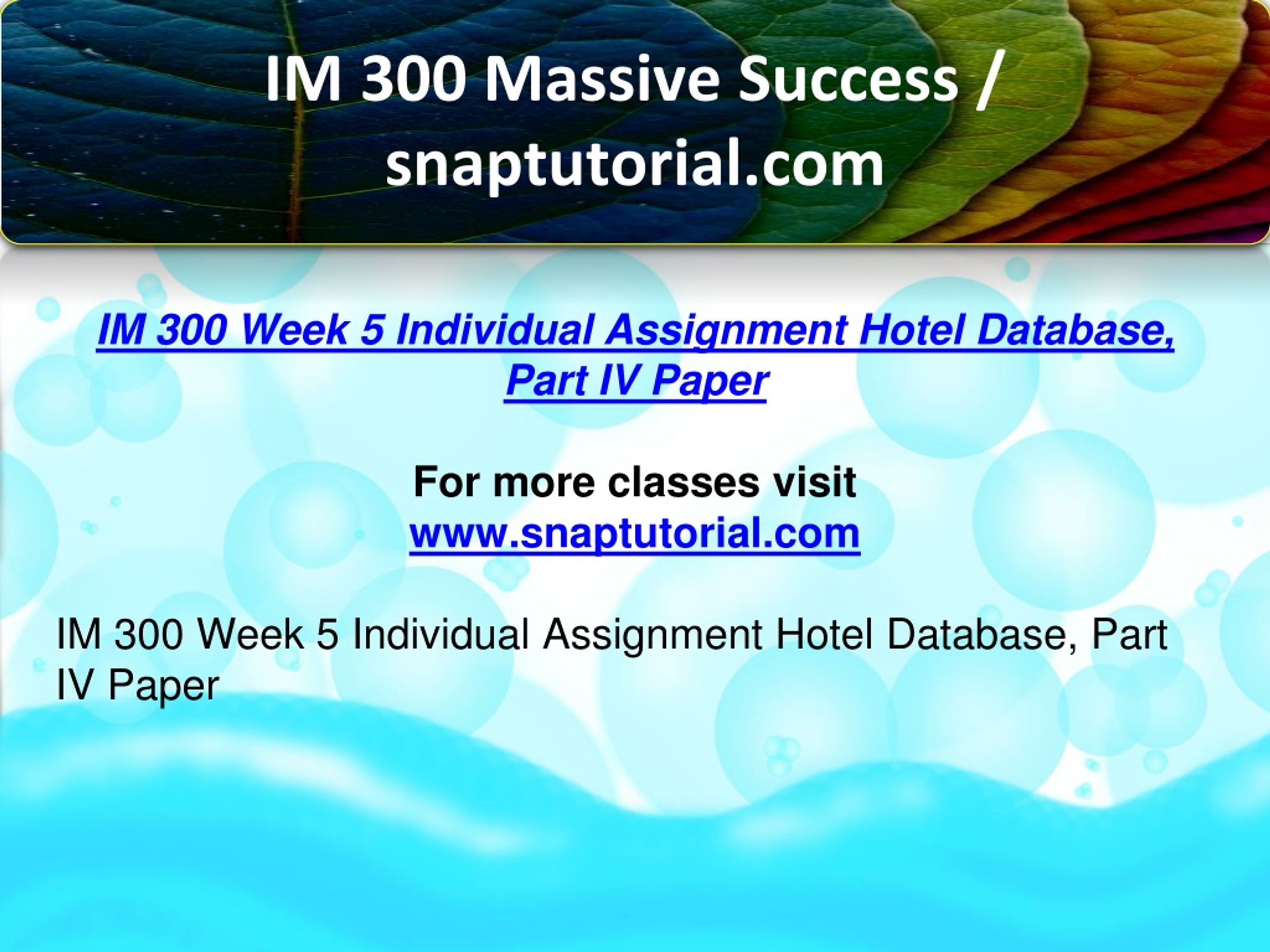 IM 300 Massive Success / snaptutorial.com

IM 300 Week 5 Individual Assignment Hotel Database, Part IV Paper

For more classes visit
www.snaptutorial.com

IM 300 Week 5 Individual Assignment Hotel Database, Part IV Paper